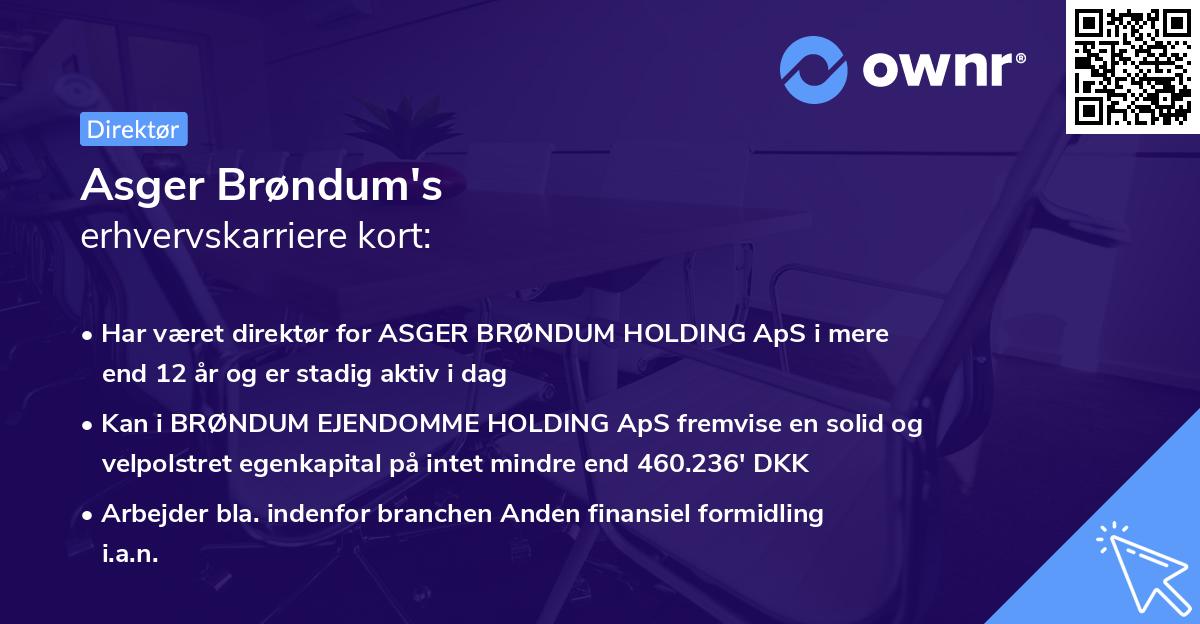 ownr®

Direktør

Asger Brøndum's
erhvervskarriere kort:

• Har været direktør for ASGER BRØNDUM HOLDING ApS i mere end 12 år og er stadig aktiv i dag

• Kan i BRØNDUM EJENDOMME HOLDING ApS fremvise en solid og velpolstret egenkapital på intet mindre end 460.236' DKK

• Arbejder bla. indenfor branchen Anden finansiel formidling i.a.n.